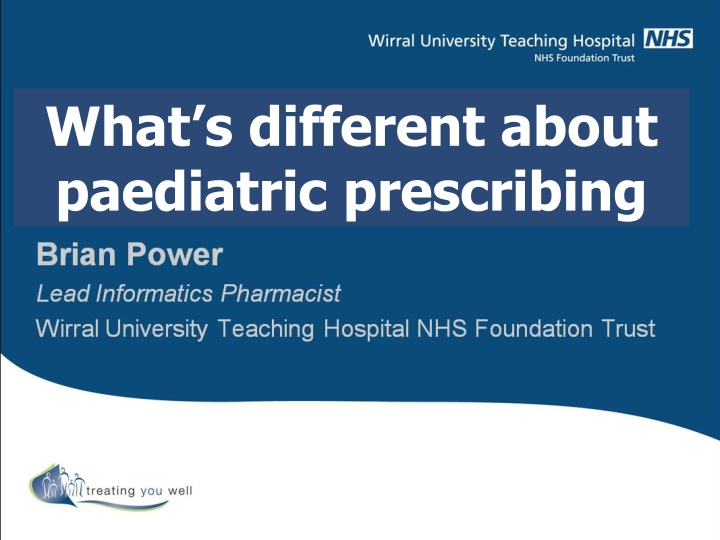 Wirral University Teaching Hospital NHS
NHS Foundation Trust

What's different about paediatric prescribing

Brian Power

Lead Informatics Pharmacist

Wirral University Teaching Hospital NHS Foundation Trust

treating you well